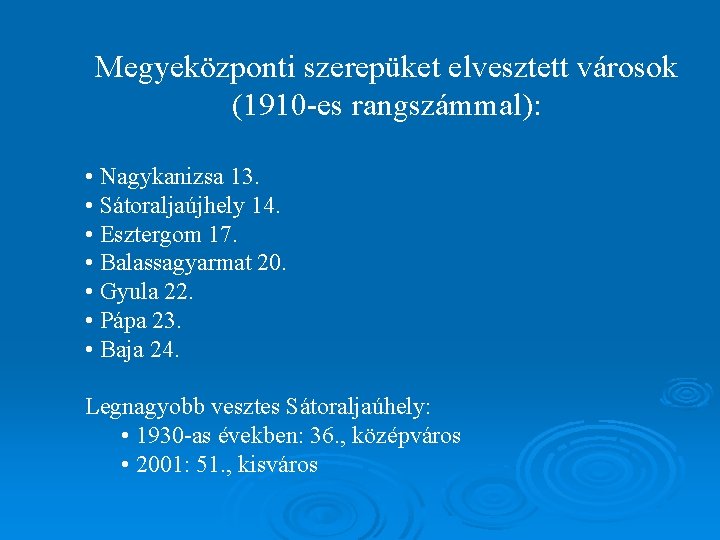 Megyeközponti szerepüket elvesztett városok (1910-es rangszámmal):

• Nagykanizsa 13.
• Sátoraljaújhely 14.
• Esztergom 17.
• Balassagyarmat 20.
• Gyula 22.
• Pápa 23.
• Baja 24.

Legnagyobb vesztes Sátoraljaúhely:
• 1930-as években: 36., középváros
• 2001: 51., kisváros